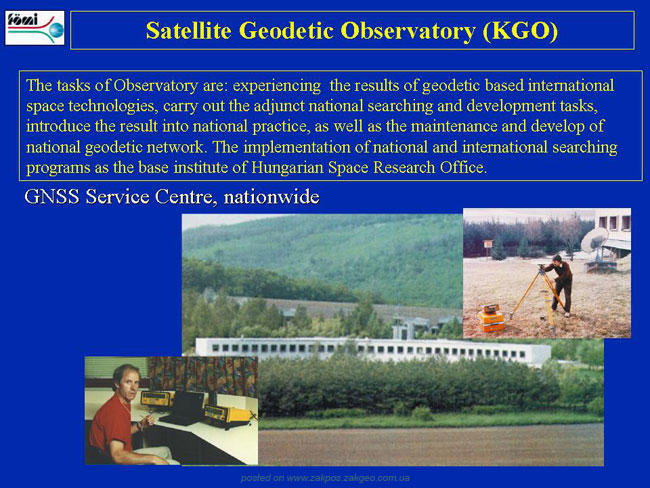 fömi

Satellite Geodetic Observatory (KGO)

The tasks of Observatory are: experiencing the results of geodetic based international space technologies, carry out the adjunct national searching and development tasks, introduce the result into national practice, as well as the maintenance and develop of national geodetic network. The implementation of national and international searching programs as the base institute of Hungarian Space Research Office.

GNSS Service Centre, nationwide

posted on www.zakpos.zakgeo.com.ua